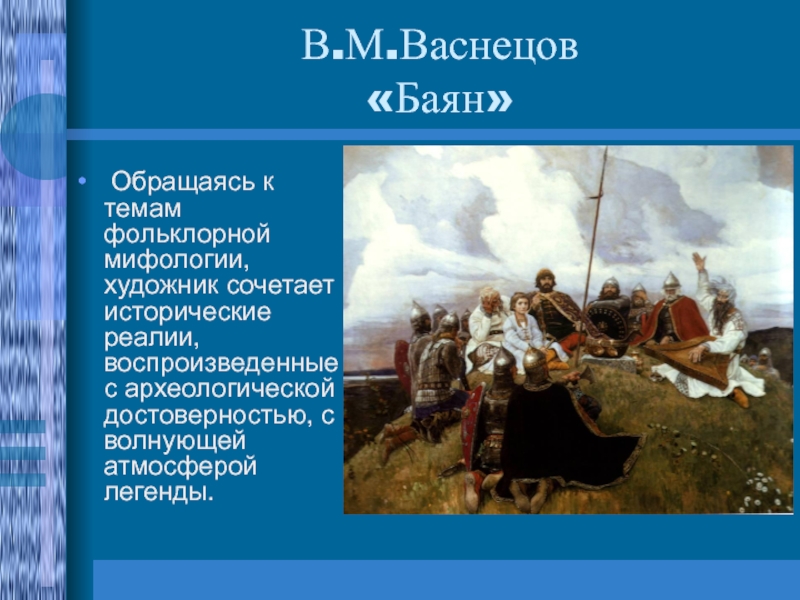 В.М.Васнецов
«Баян»

• Обращаясь к темам фольклорной мифологии, художник сочетает исторические реалии, воспроизведенные с археологической достоверностью, с волнующей атмосферой легенды.